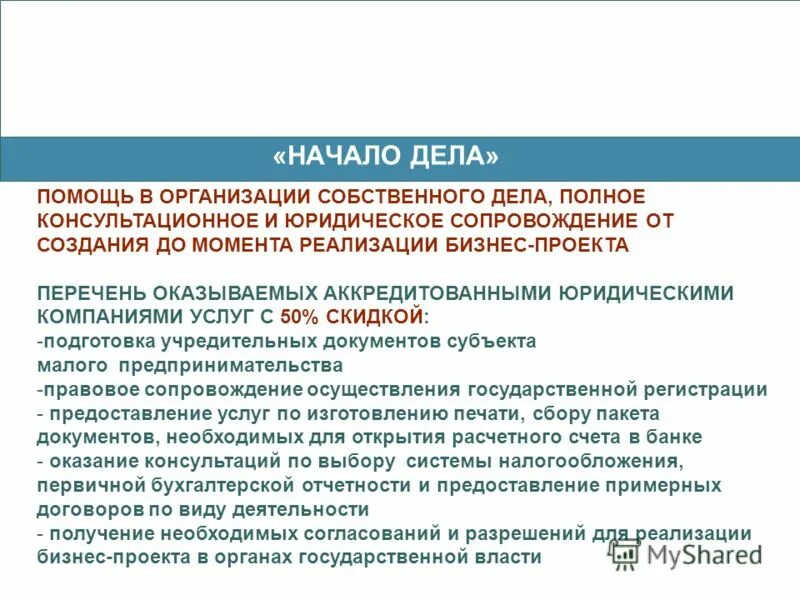 «НАЧАЛО ДЕЛА»

ПОМОЩЬ В ОРГАНИЗАЦИИ СОБСТВЕННОГО ДЕЛА, ПОЛНОЕ КОНСУЛЬТАЦИОННОЕ И ЮРИДИЧЕСКОЕ СОПРОВОЖДЕНИЕ ОТ СОЗДАНИЯ ДО МОМЕНТА РЕАЛИЗАЦИИ БИЗНЕС-ПРОЕКТА

ПЕРЕЧЕНЬ ОКАЗЫВАЕМЫХ АККРЕДИТОВАННЫМИ ЮРИДИЧЕСКИМИ КОМПАНИЯМИ УСЛУГ С 50% СКИДКОЙ:
-подготовка учредительных документов субъекта малого предпринимательства
-правовое сопровождение осуществления государственной регистрации
- предоставление услуг по изготовлению печати, сбору пакета документов, необходимых для открытия расчетного счета в банке
- оказание консультаций по выбору системы налогообложения, первичной бухгалтерской отчетности и предоставление примерных договоров по виду деятельности
- получение необходимых согласований и разрешений для реализации бизнес-проекта в органах государственной власти

MyShared